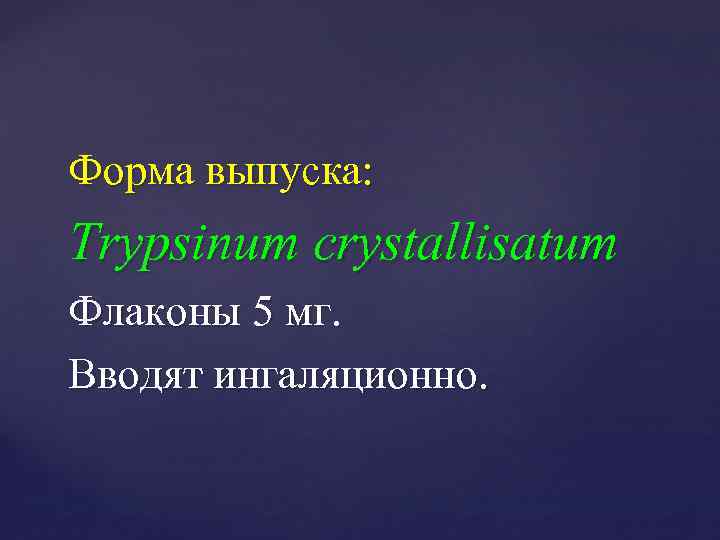 Форма выпуска:
Trypsinum crystallisatum
Флаконы 5 мг.
Вводят ингаляционно.